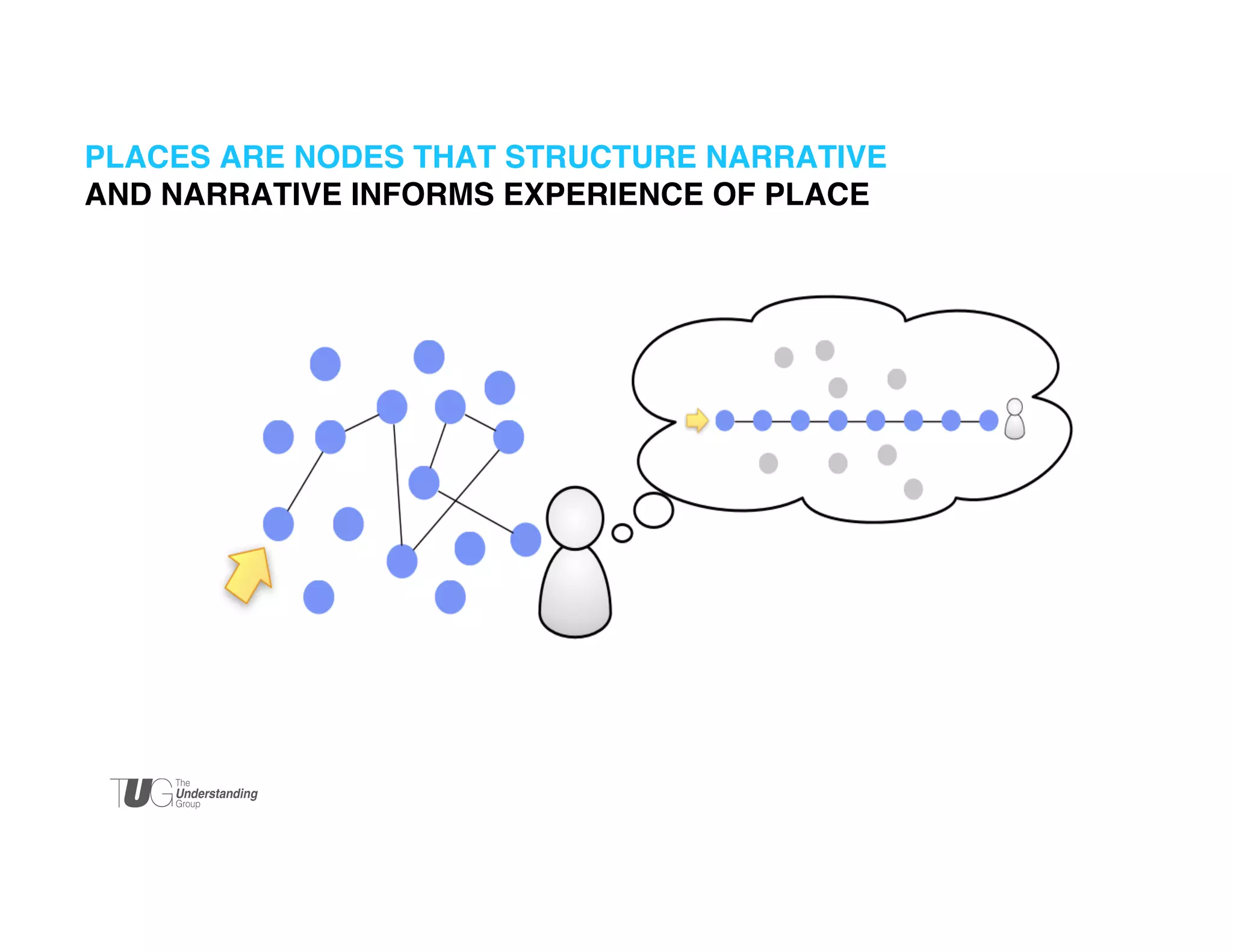 PLACES ARE NODES THAT STRUCTURE NARRATIVE
AND NARRATIVE INFORMS EXPERIENCE OF PLACE

TUG The Understanding Group